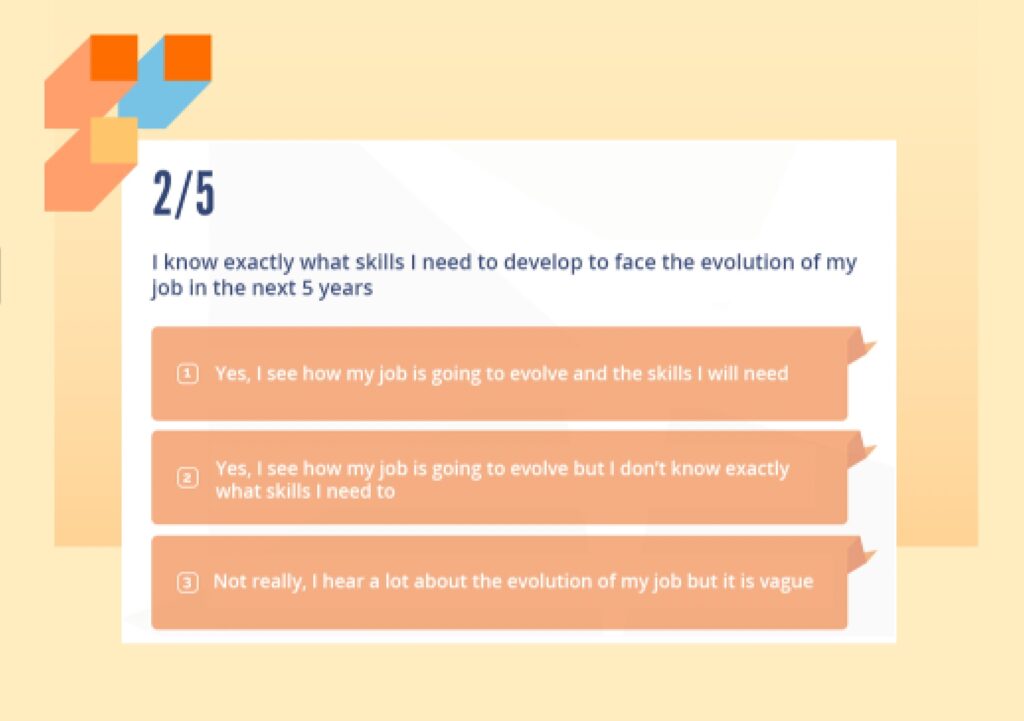 2/5

I know exactly what skills I need to develop to face the evolution of my job in the next 5 years

1 Yes, I see how my job is going to evolve and the skills I will need

2 Yes, I see how my job is going to evolve but I don't know exactly what skills I need to

3 Not really, I hear a lot about the evolution of my job but it is vague